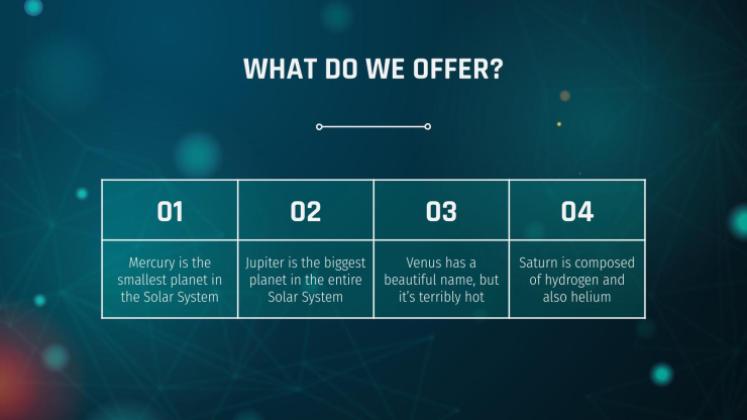 WHAT DO WE OFFER?

| 01 | 02 | 03 | 04 |
|---|---|---|---|
| Mercury is the smallest planet in the Solar System | Jupiter is the biggest planet in the entire Solar System | Venus has a beautiful name, but it's terribly hot | Saturn is composed of hydrogen and also helium |